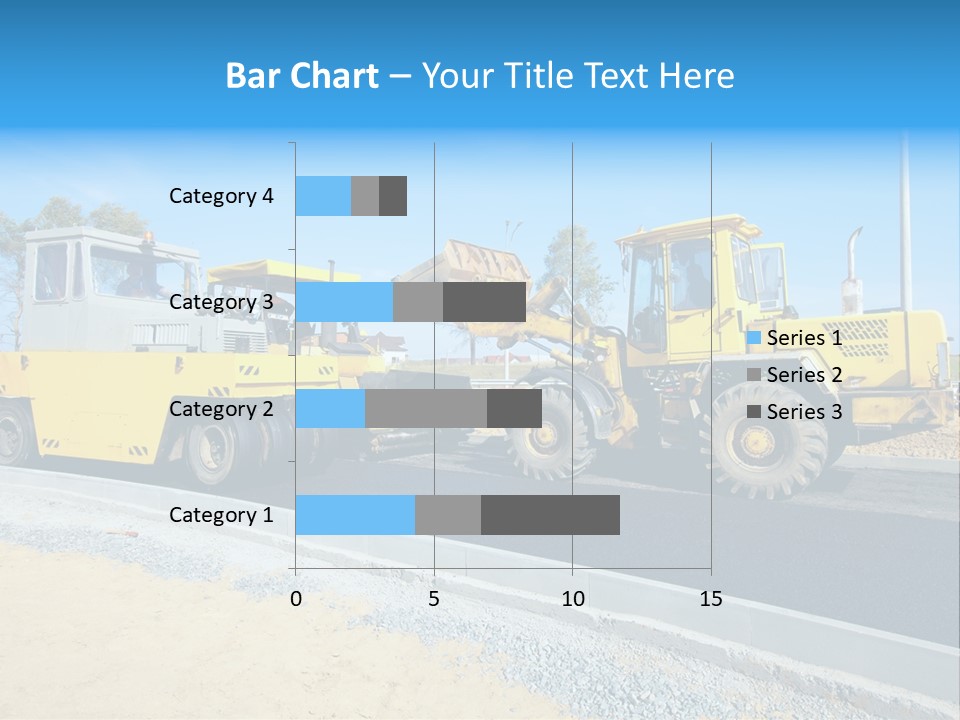 Bar Chart – Your Title Text Here

Category 4
Category 3
Category 2
Category 1

0
5
10
15

Series 1
Series 2
Series 3